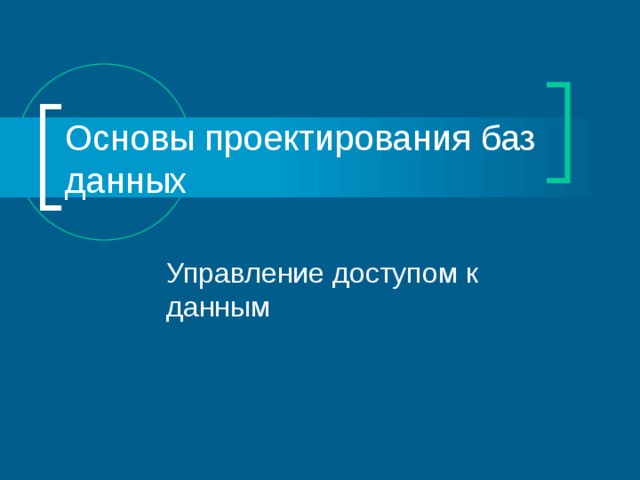 Основы проектирования баз данных

Управление доступом к данным